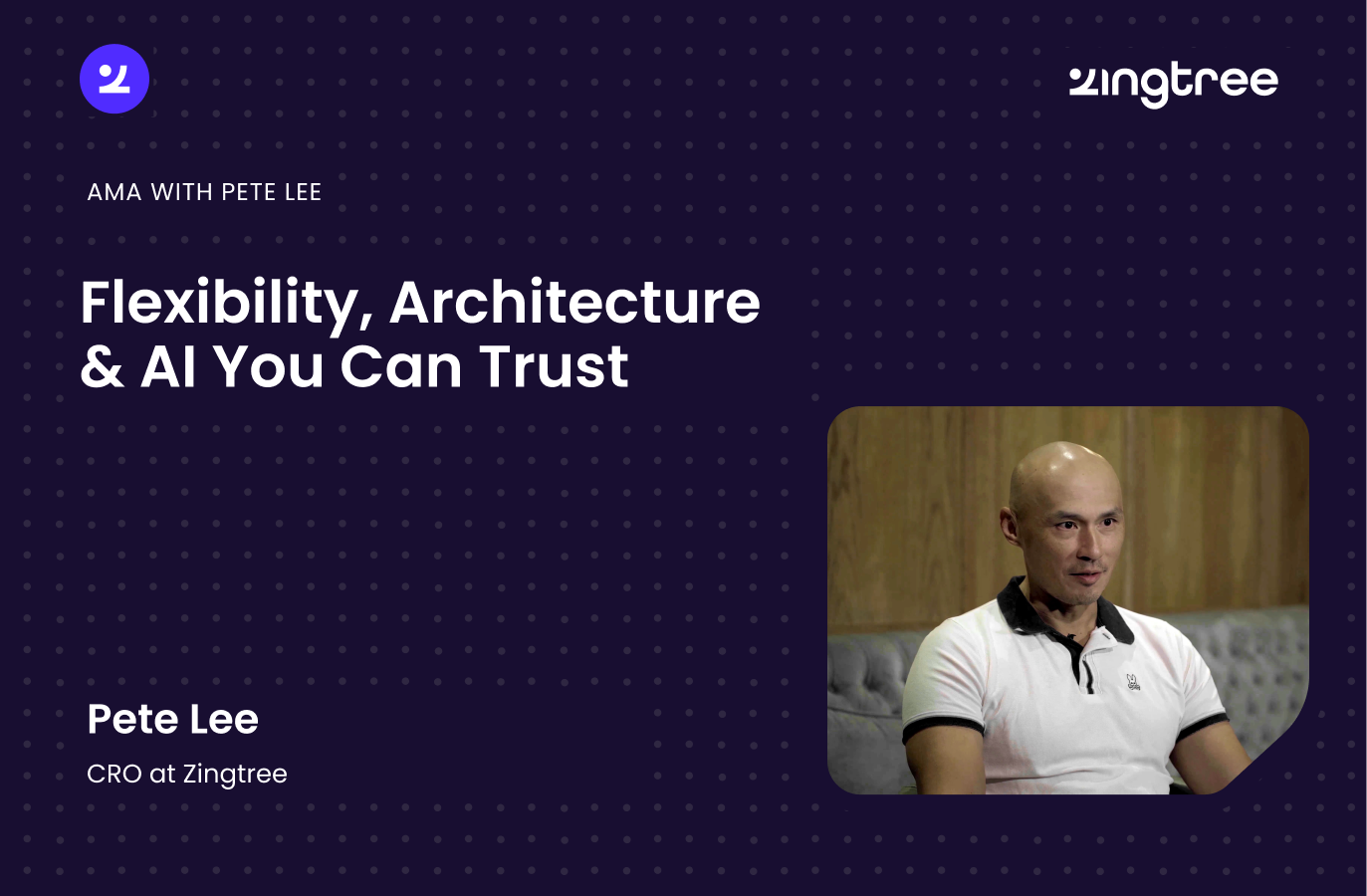 zingtree

AMA WITH PETE LEE

Flexibility, Architecture & AI You Can Trust

Pete Lee

CRO at Zingtree